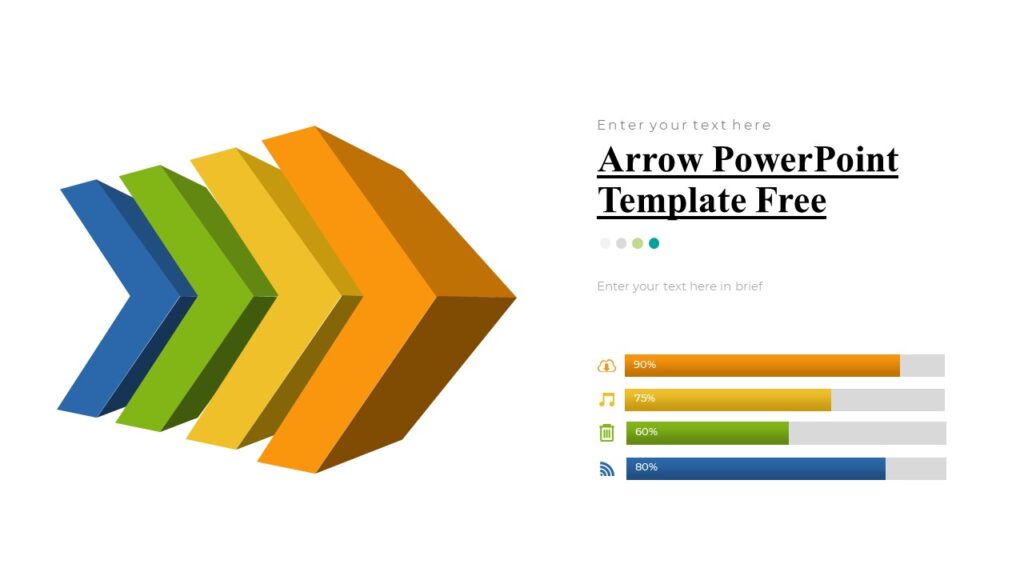 Enter your text here

Arrow PowerPoint Template Free

Enter your text here in brief

90%

75%

60%

80%